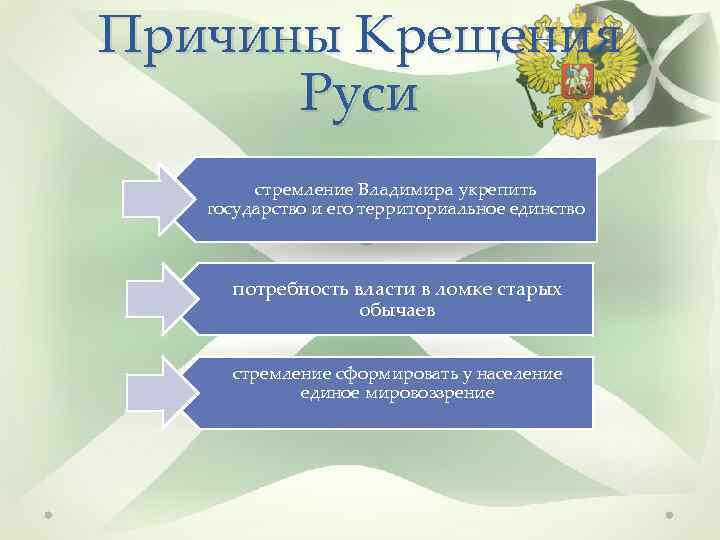 Причины Крещения Руси

стремление Владимира укрепить государство и его территориальное единство

потребность власти в ломке старых обычаев

стремление сформировать у население единое мировоззрение